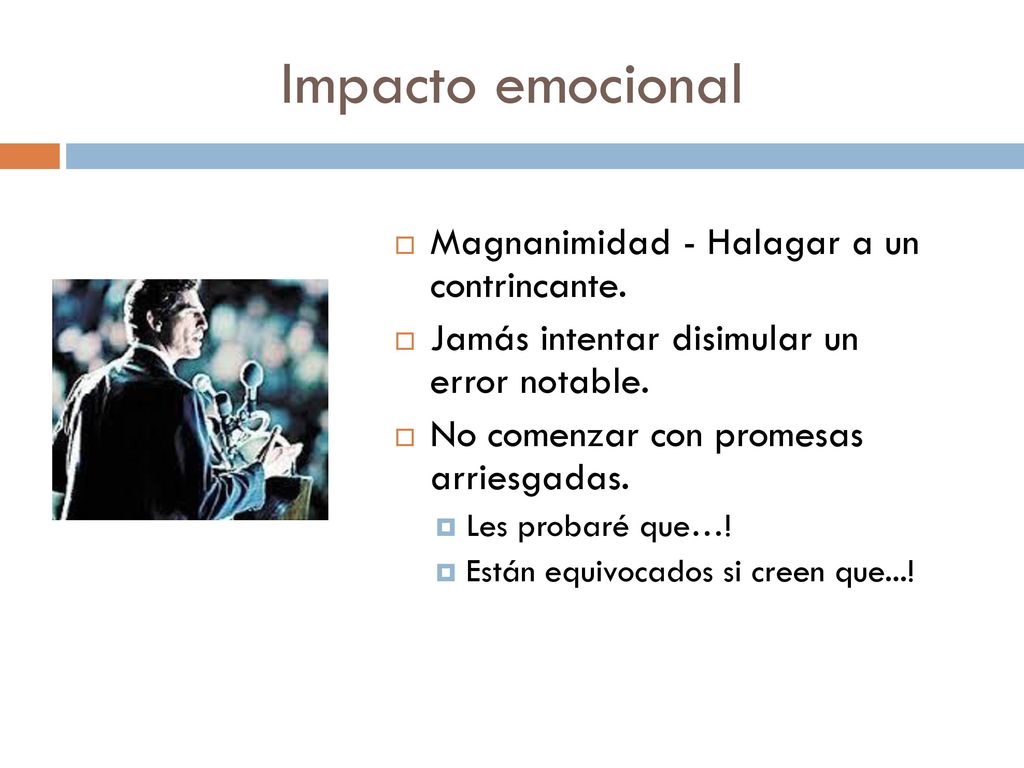 Impacto emocional

Magnanimidad - Halagar a un contrincante.

Jamás intentar disimular un error notable.

No comenzar con promesas arriesgadas.

Les probaré que…!

Están equivocados si creen que...!